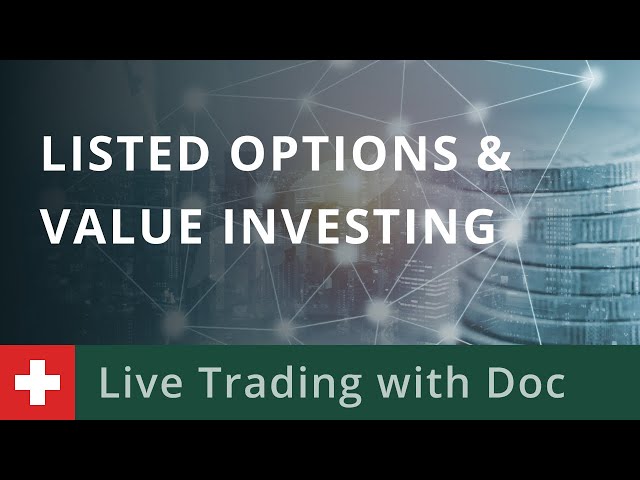 LISTED OPTIONS & VALUE INVESTING

Live Trading with Doc